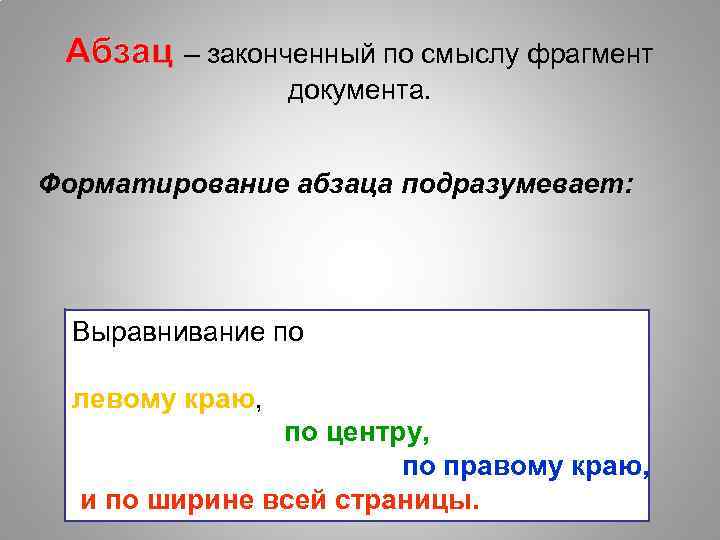 Абзац – законченный по смыслу фрагмент документа.

Форматирование абзаца подразумевает:

Выравнивание по

левому краю,

по центру,

по правому краю,

и по ширине всей страницы.